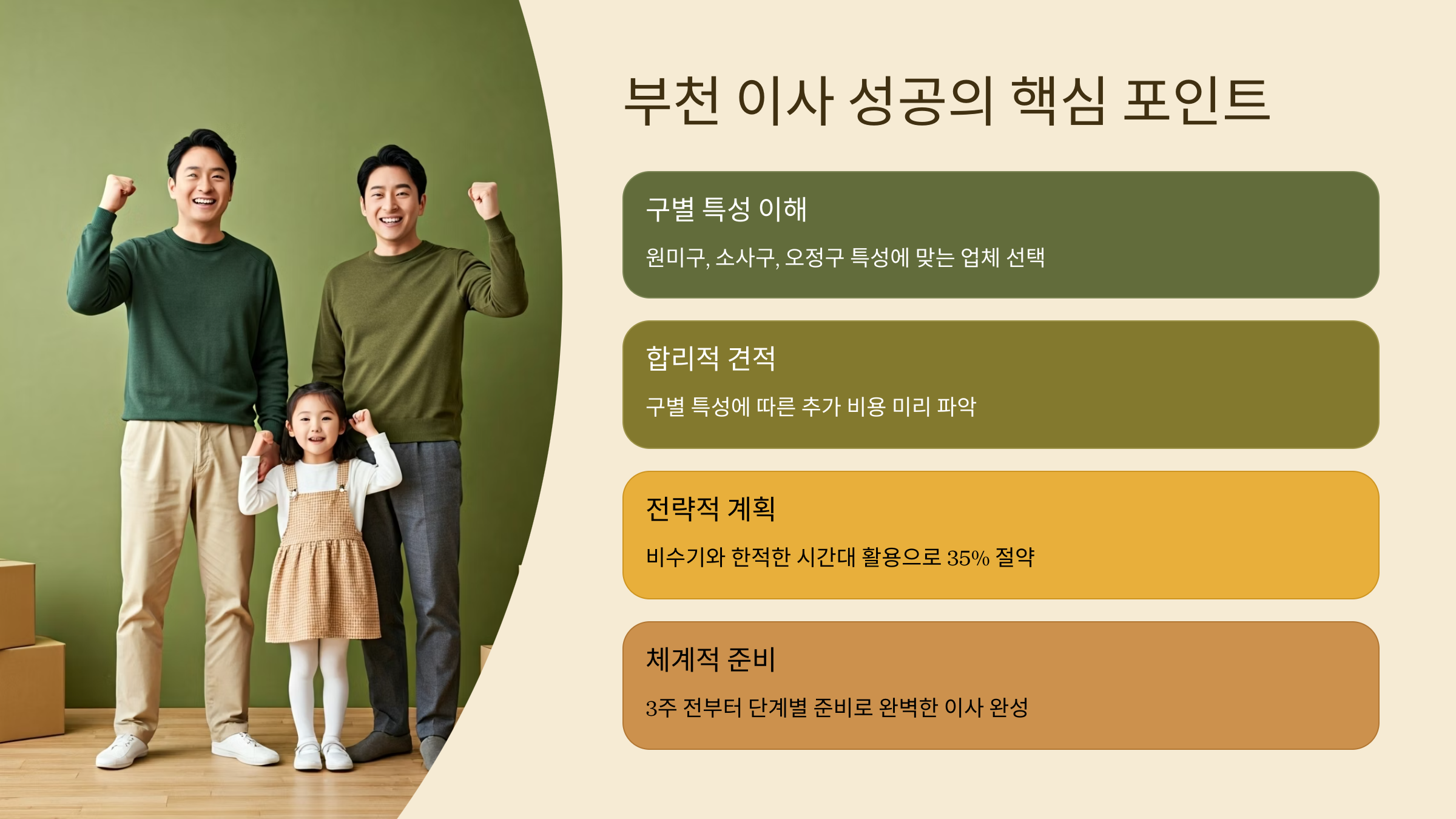 부천 이사 성공의 핵심 포인트

구별 특성 이해

원미구, 소사구, 오정구 특성에 맞는 업체 선택

합리적 견적

구별 특성에 따른 추가 비용 미리 파악

전략적 계획

비수기와 한적한 시간대 활용으로 35% 절약

체계적 준비

3주 전부터 단계별 준비로 완벽한 이사 완성